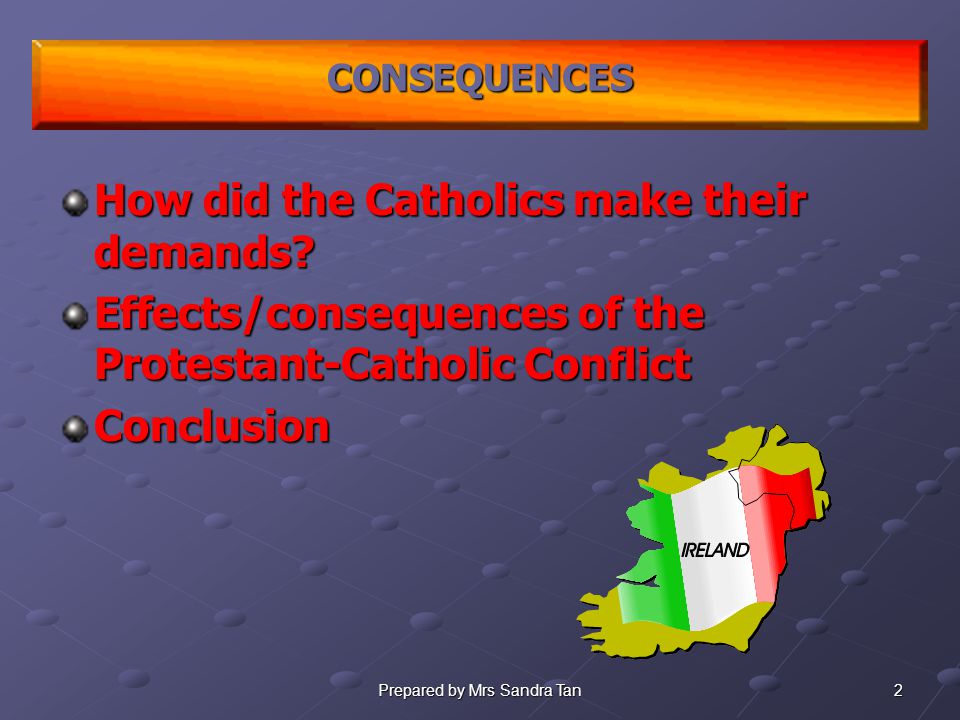 CONSEQUENCES

How did the Catholics make their demands?

Effects/consequences of the Protestant-Catholic Conflict

Conclusion

IRELAND

Prepared by Mrs Sandra Tan

2